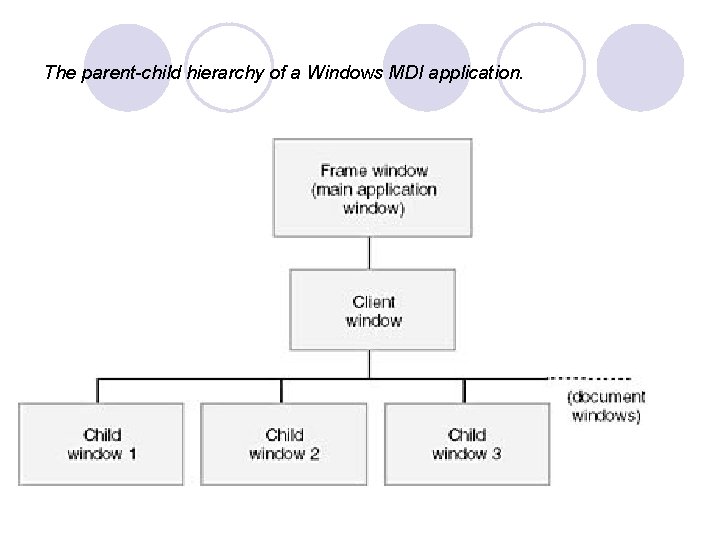 The parent-child hierarchy of a Windows MDI application.

Frame window
(main application
window)

Client
window

Child
window 1

Child
window 2

Child
window 3

(document
windows)